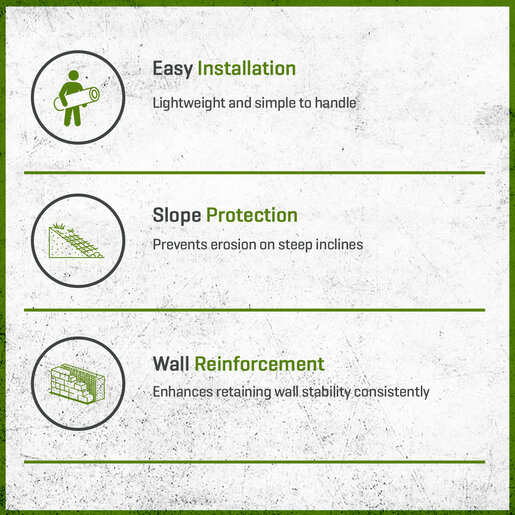 Easy Installation

Lightweight and simple to handle

Slope Protection

Prevents erosion on steep inclines

Wall Reinforcement

Enhances retaining wall stability consistently